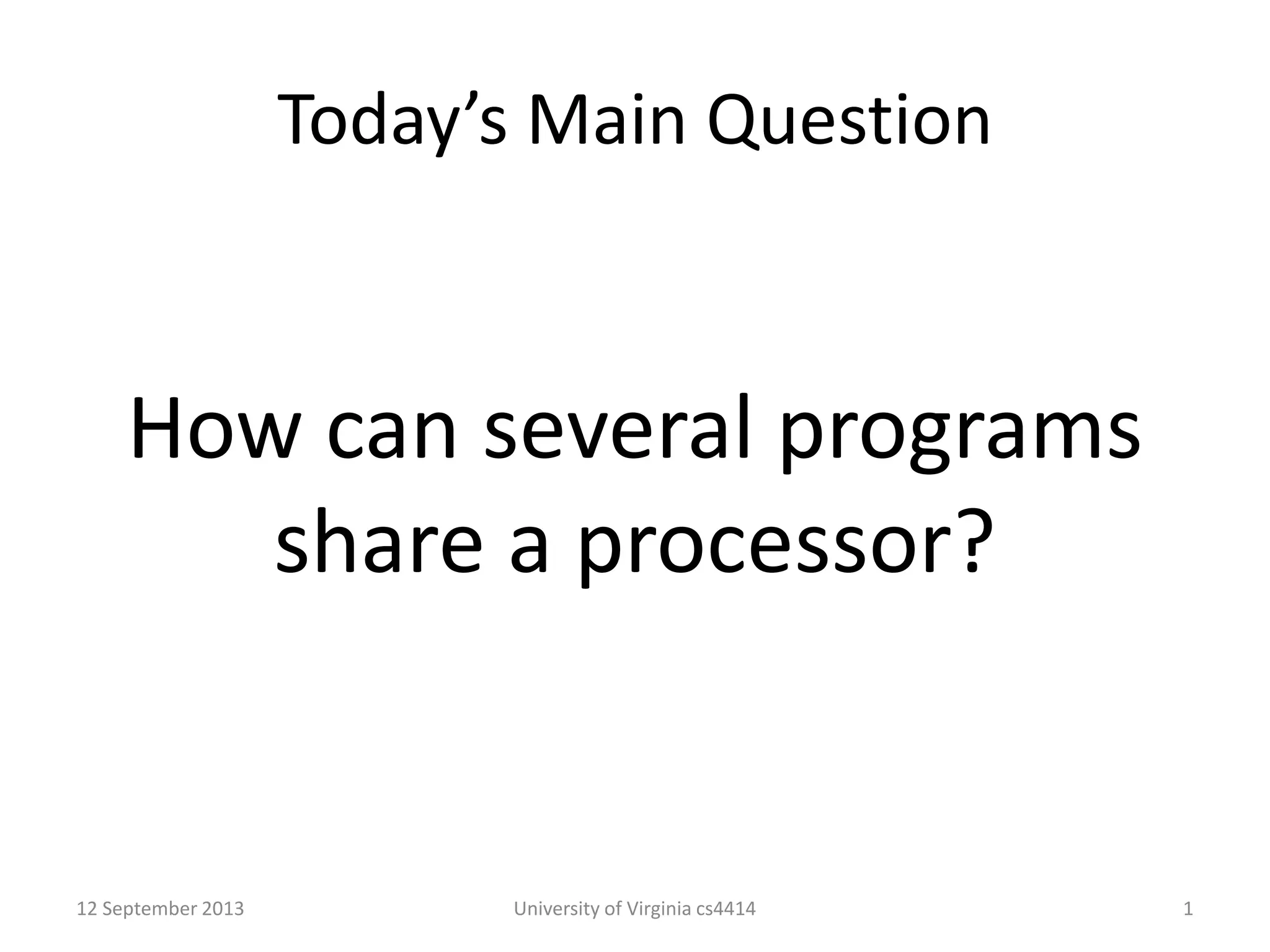 Today’s Main Question

How can several programs share a processor?

12 September 2013

University of Virginia cs4414

1